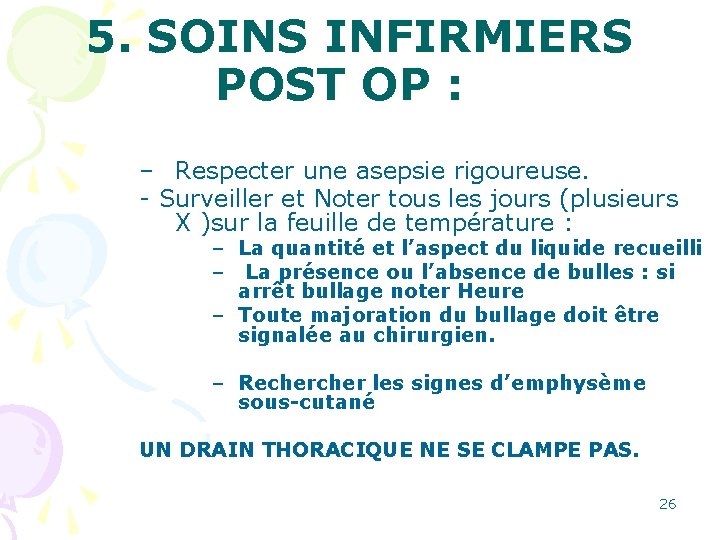 5. SOINS INFIRMIERS POST OP :

– Respecter une asepsie rigoureuse.

- Surveiller et Noter tous les jours (plusieurs X )sur la feuille de température :

– La quantité et l'aspect du liquide recueilli

– La présence ou l'absence de bulles : si arrêt bullage noter Heure

– Toute majoration du bullage doit être signalée au chirurgien.

– Rechercher les signes d'emphysème sous-cutané

UN DRAIN THORACIQUE NE SE CLAMPE PAS.

26